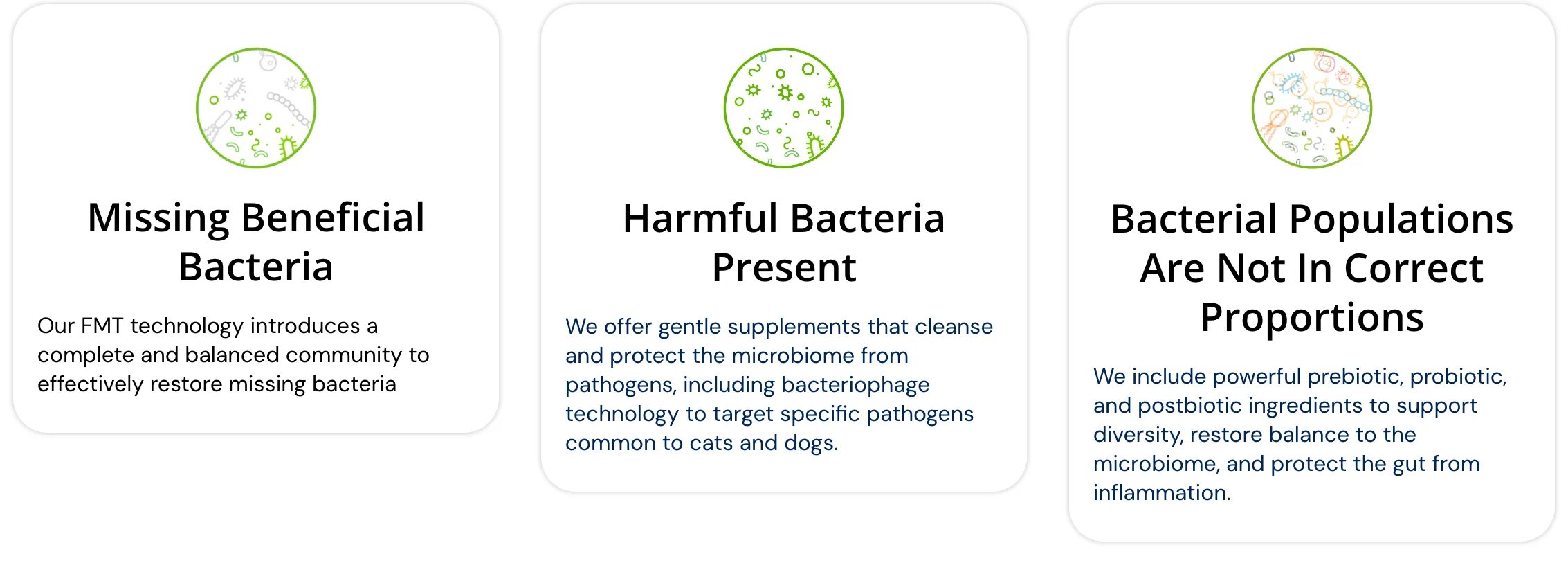 Missing Beneficial Bacteria

Our FMT technology introduces a complete and balanced community to effectively restore missing bacteria

Harmful Bacteria Present

We offer gentle supplements that cleanse and protect the microbiome from pathogens, including bacteriophage technology to target specific pathogens common to cats and dogs.

Bacterial Populations Are Not In Correct Proportions

We include powerful prebiotic, probiotic, and postbiotic ingredients to support diversity, restore balance to the microbiome, and protect the gut from inflammation.